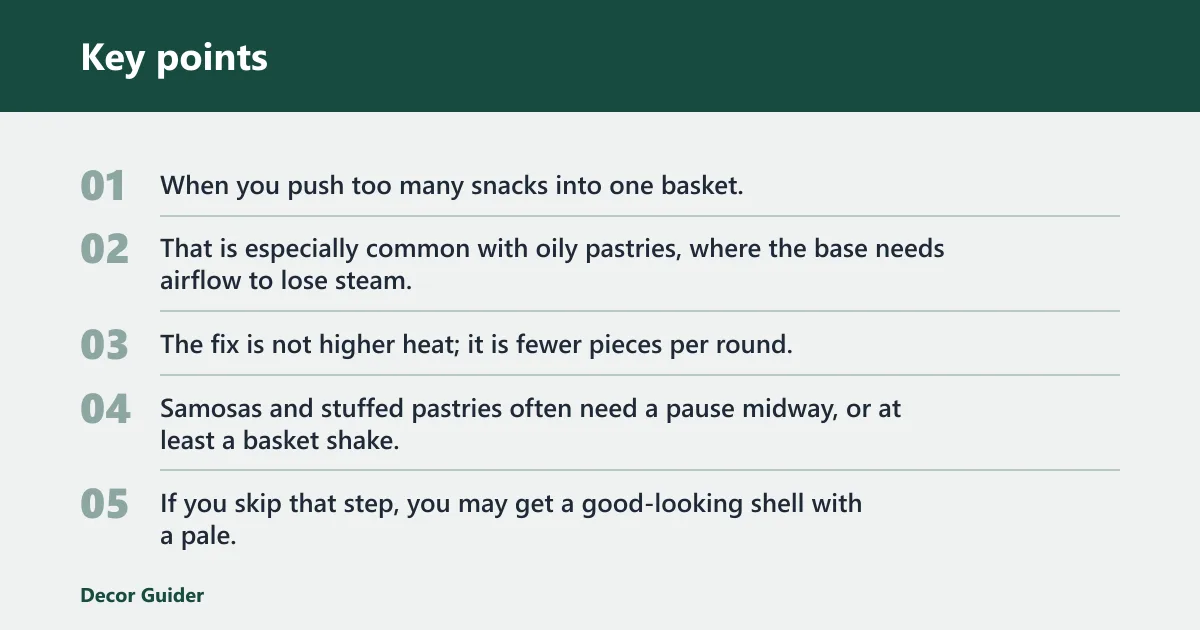 Key points

01 When you push too many snacks into one basket.

02 That is especially common with oily pastries, where the base needs airflow to lose steam.

03 The fix is not higher heat; it is fewer pieces per round.

04 Samosas and stuffed pastries often need a pause midway, or at least a basket shake.

05 If you skip that step, you may get a good-looking shell with a pale.

Decor Guider